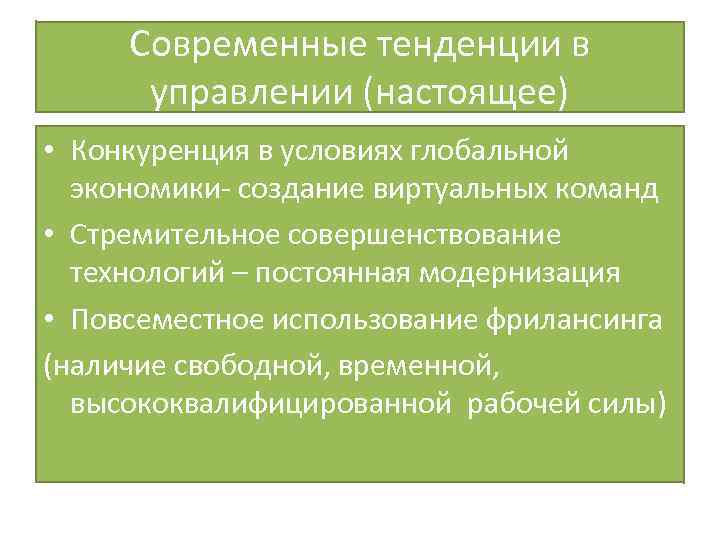 Современные тенденции в управлении (настоящее)

• Конкуренция в условиях глобальной экономики- создание виртуальных команд
• Стремительное совершенствование технологий – постоянная модернизация
• Повсеместное использование фрилансинга
(наличие свободной, временной, высококвалифицированной рабочей силы)